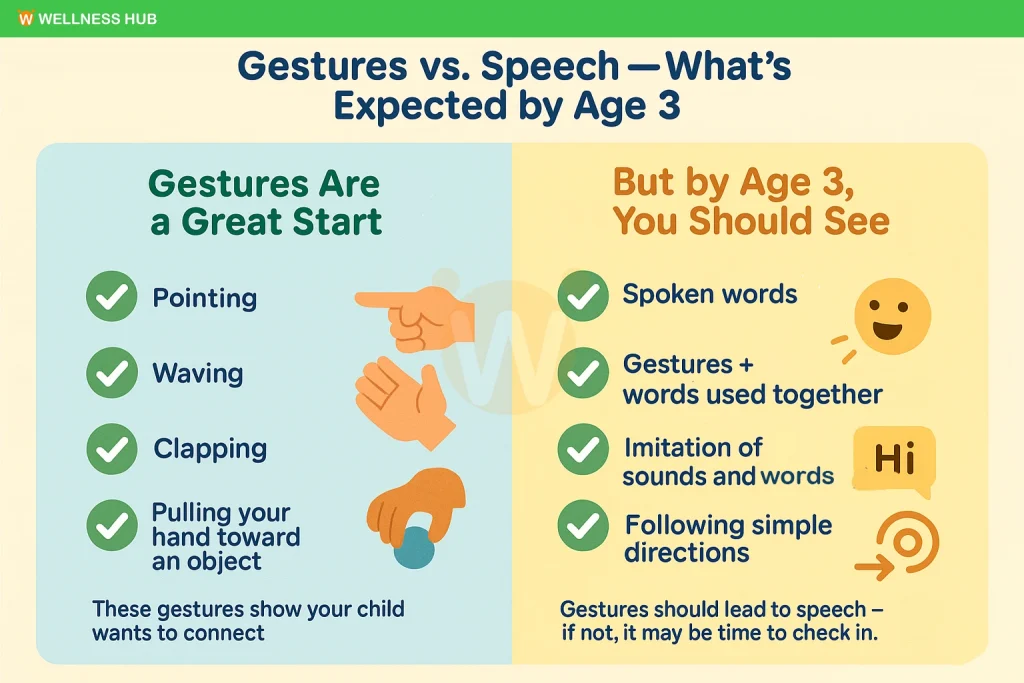 W WELLNESS HUB

Gestures vs. Speech — What's Expected by Age 3

Gestures Are a Great Start

Pointing

Waving

Clapping

Pulling your hand toward an object

These gestures show your child wants to connect

But by Age 3, You Should See

Spoken words

Gestures + words used together

Imitation of sounds and words

Hi

Following simple directions

Gestures should lead to speech – if not, it may be time to check in.